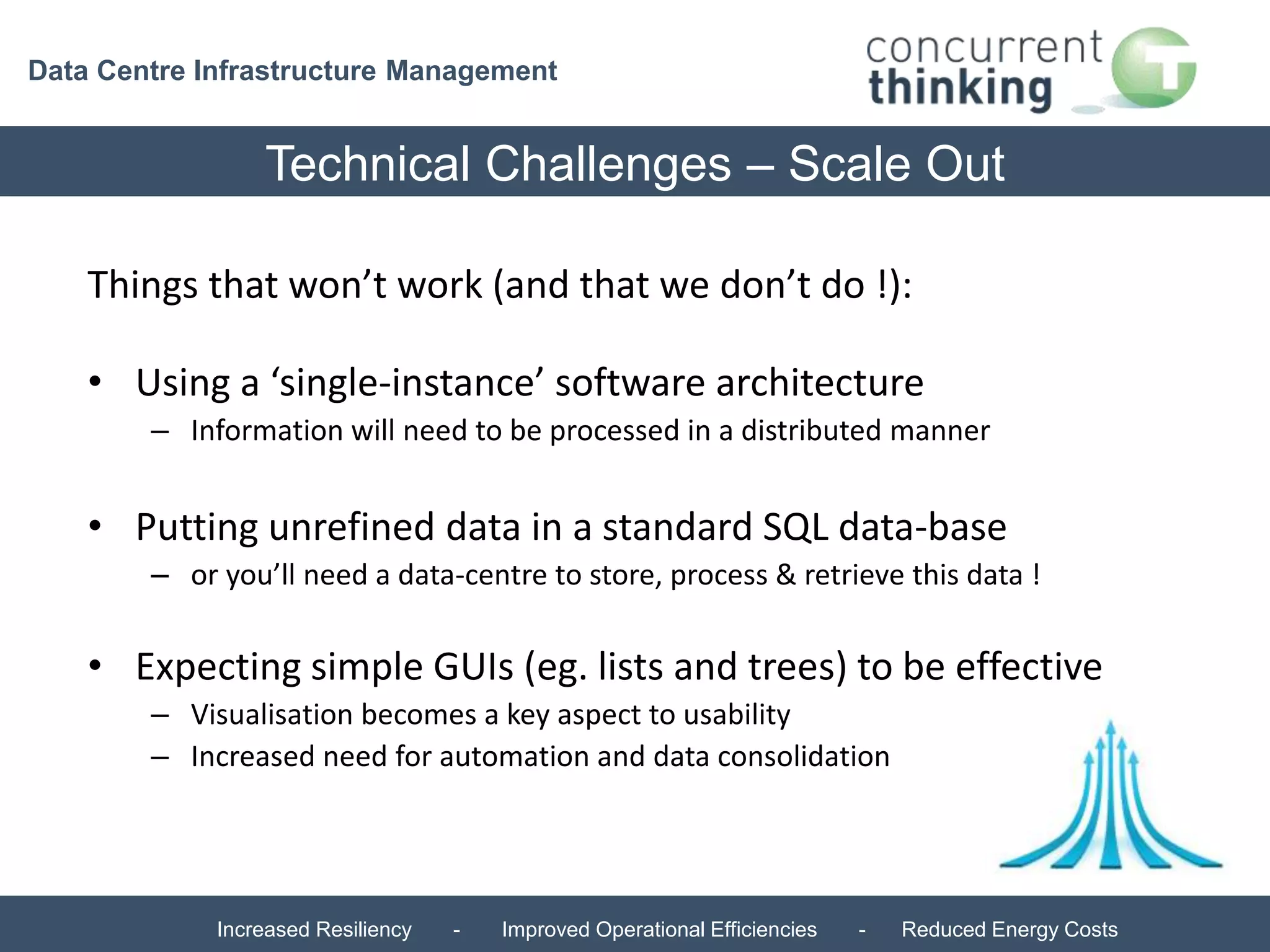 Data Centre Infrastructure Management

concurrent thinking

Technical Challenges – Scale Out

Things that won’t work (and that we don’t do !):

• Using a ‘single-instance’ software architecture
– Information will need to be processed in a distributed manner

• Putting unrefined data in a standard SQL data-base
– or you’ll need a data-centre to store, process & retrieve this data !

• Expecting simple GUIs (eg. lists and trees) to be effective
– Visualisation becomes a key aspect to usability
– Increased need for automation and data consolidation

Increased Resiliency - Improved Operational Efficiencies - Reduced Energy Costs